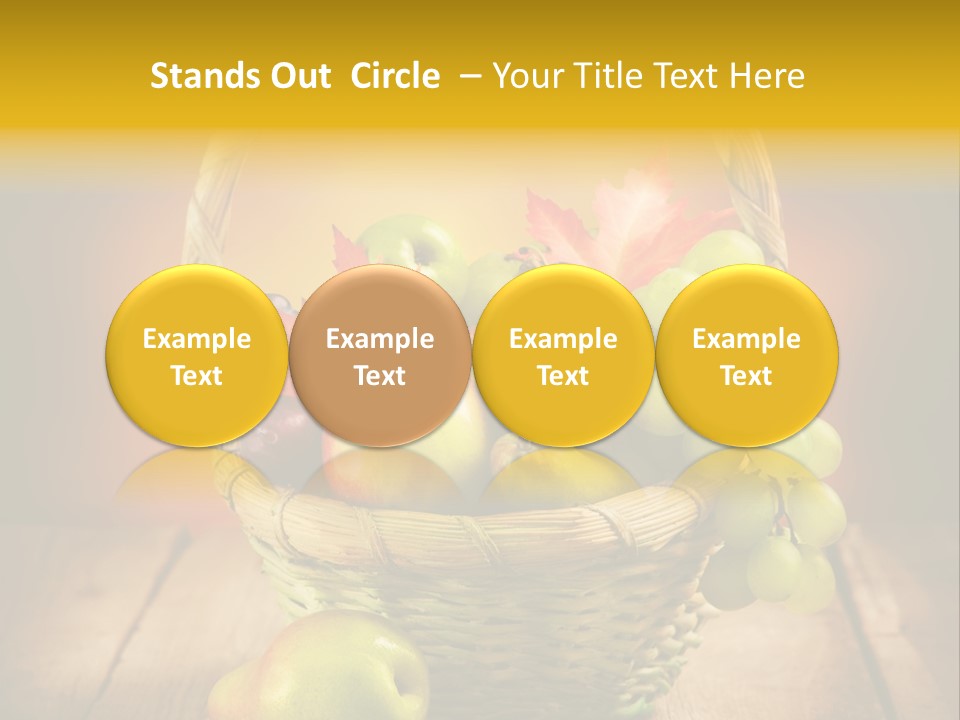 Stands Out Circle – Your Title Text Here

Example Text

Example Text

Example Text

Example Text